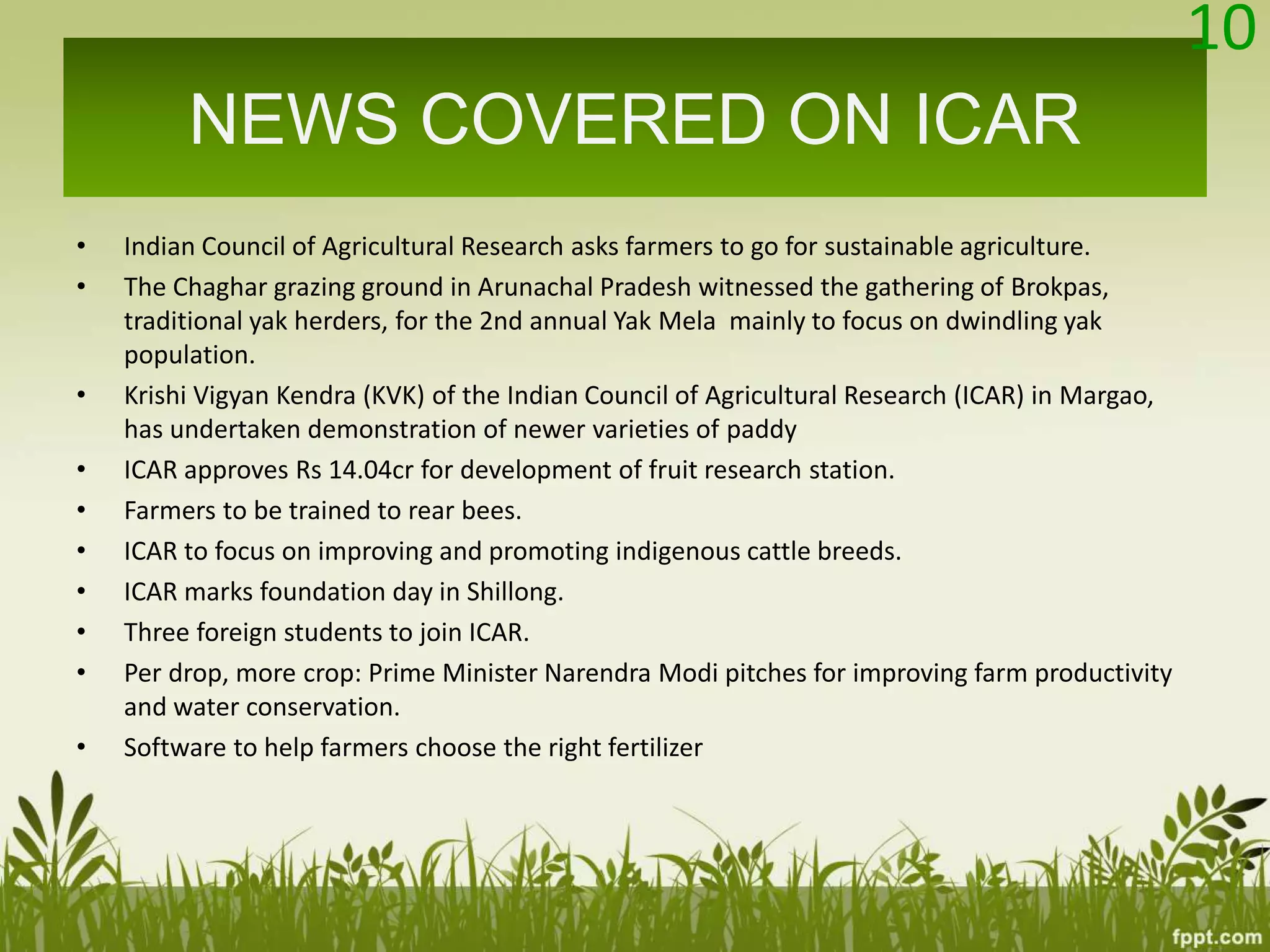 10

NEWS COVERED ON ICAR

• Indian Council of Agricultural Research asks farmers to go for sustainable agriculture.
• The Chaghar grazing ground in Arunachal Pradesh witnessed the gathering of Brokpas, traditional yak herders, for the 2nd annual Yak Mela mainly to focus on dwindling yak population.
• Krishi Vigyan Kendra (KVK) of the Indian Council of Agricultural Research (ICAR) in Margao, has undertaken demonstration of newer varieties of paddy
• ICAR approves Rs 14.04cr for development of fruit research station.
• Farmers to be trained to rear bees.
• ICAR to focus on improving and promoting indigenous cattle breeds.
• ICAR marks foundation day in Shillong.
• Three foreign students to join ICAR.
• Per drop, more crop: Prime Minister Narendra Modi pitches for improving farm productivity and water conservation.
• Software to help farmers choose the right fertilizer

fppt.com